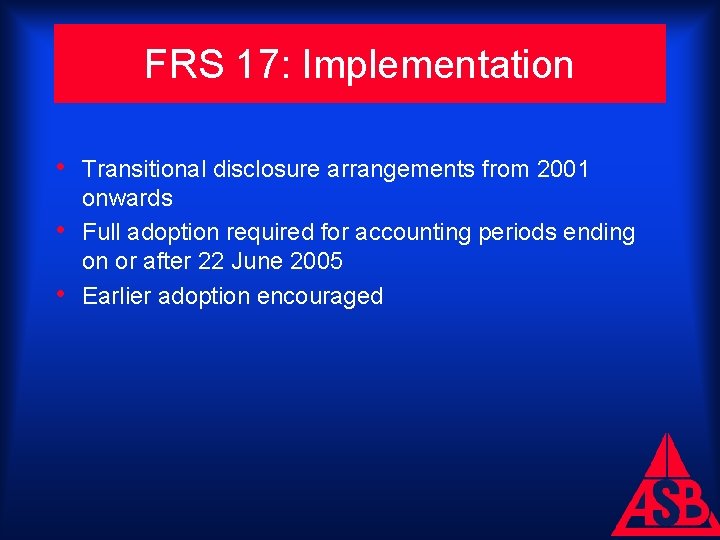 FRS 17: Implementation

• Transitional disclosure arrangements from 2001 onwards
• Full adoption required for accounting periods ending on or after 22 June 2005
• Earlier adoption encouraged

ASB